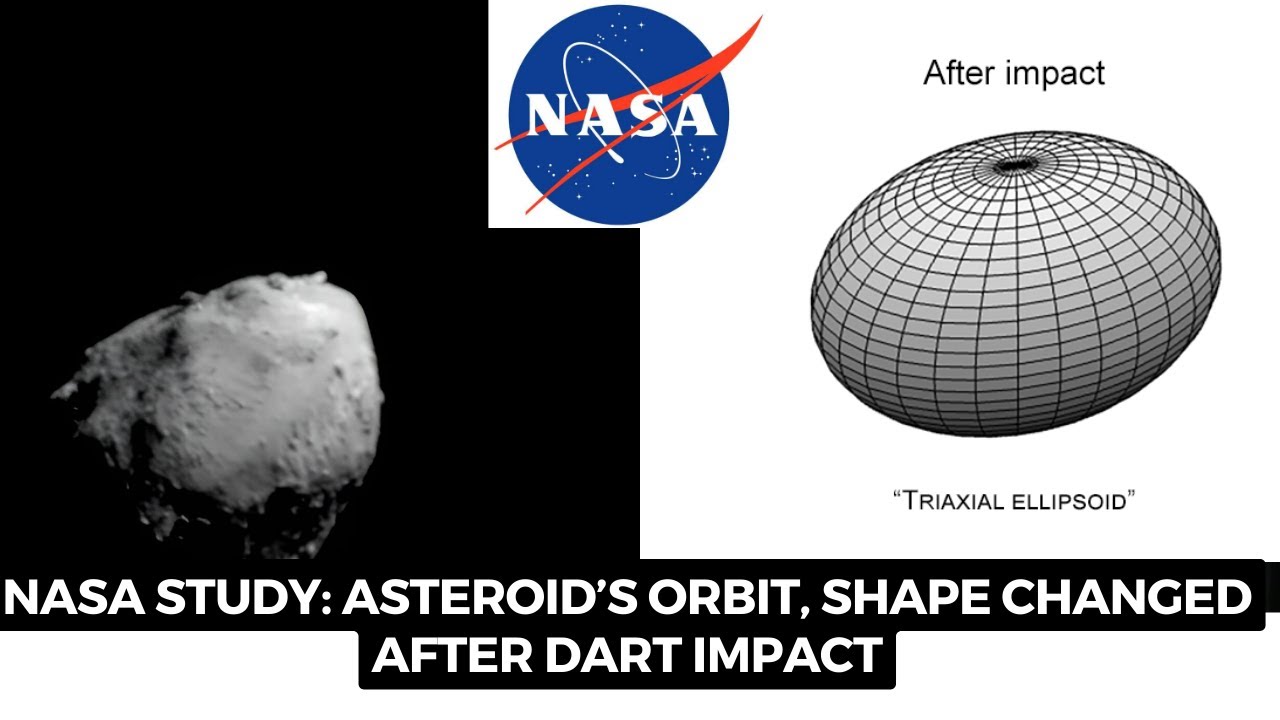 NASA

After impact

"TRIAXIAL ELLIPSOID"

NASA STUDY: ASTEROID'S ORBIT, SHAPE CHANGED AFTER DART IMPACT